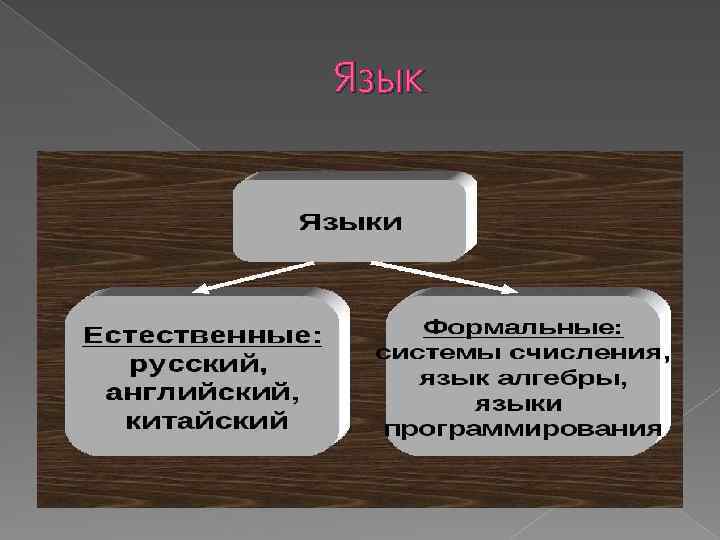 Язык

Языки

Естественные:
русский,
английский,
китайский

Формальные:
системы счисления,
язык алгебры,
языки
программирования